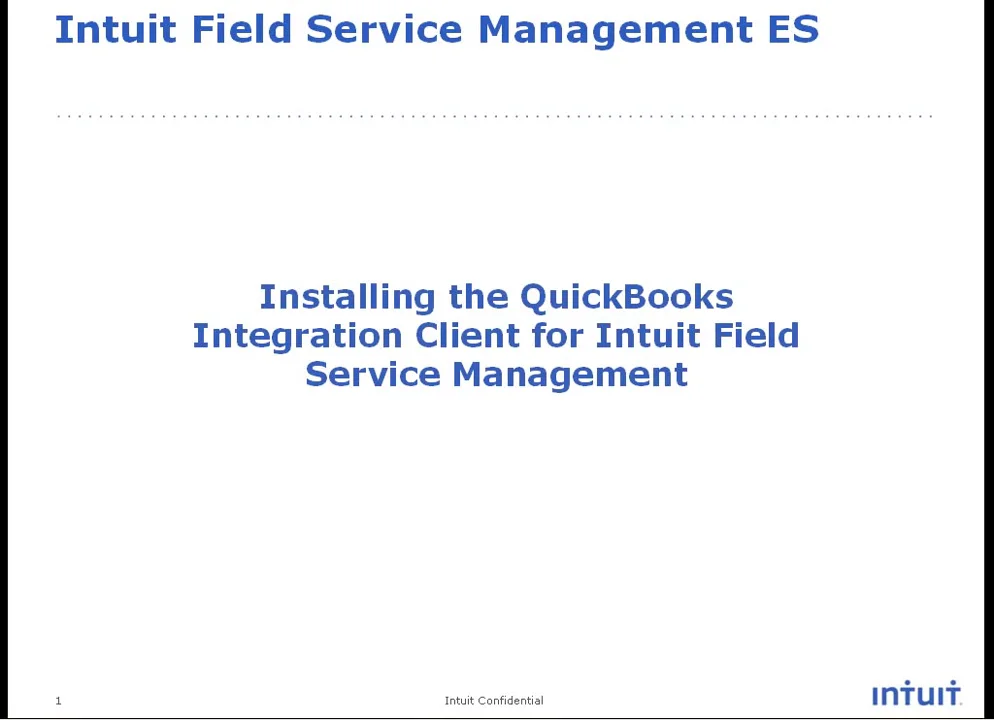 Intuit Field Service Management ES

Installing the QuickBooks Integration Client for Intuit Field Service Management

1

Intuit Confidential

intuit.